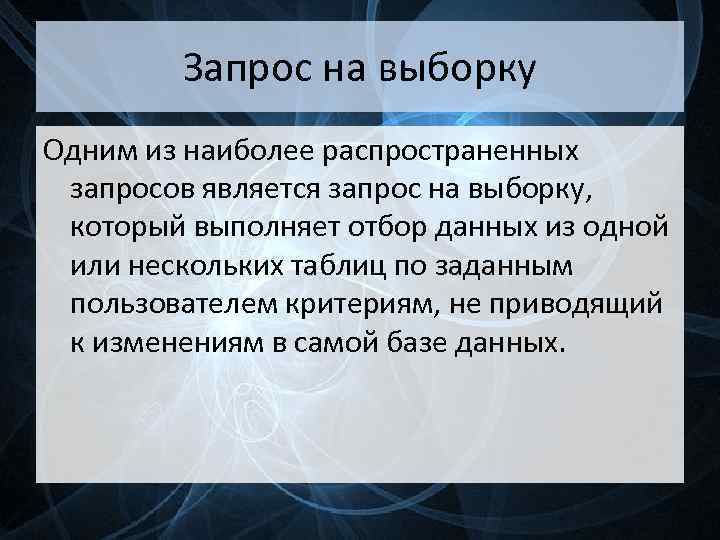 Запрос на выборку

Одним из наиболее распространенных запросов является запрос на выборку, который выполняет отбор данных из одной или нескольких таблиц по заданным пользователем критериям, не приводящий к изменениям в самой базе данных.